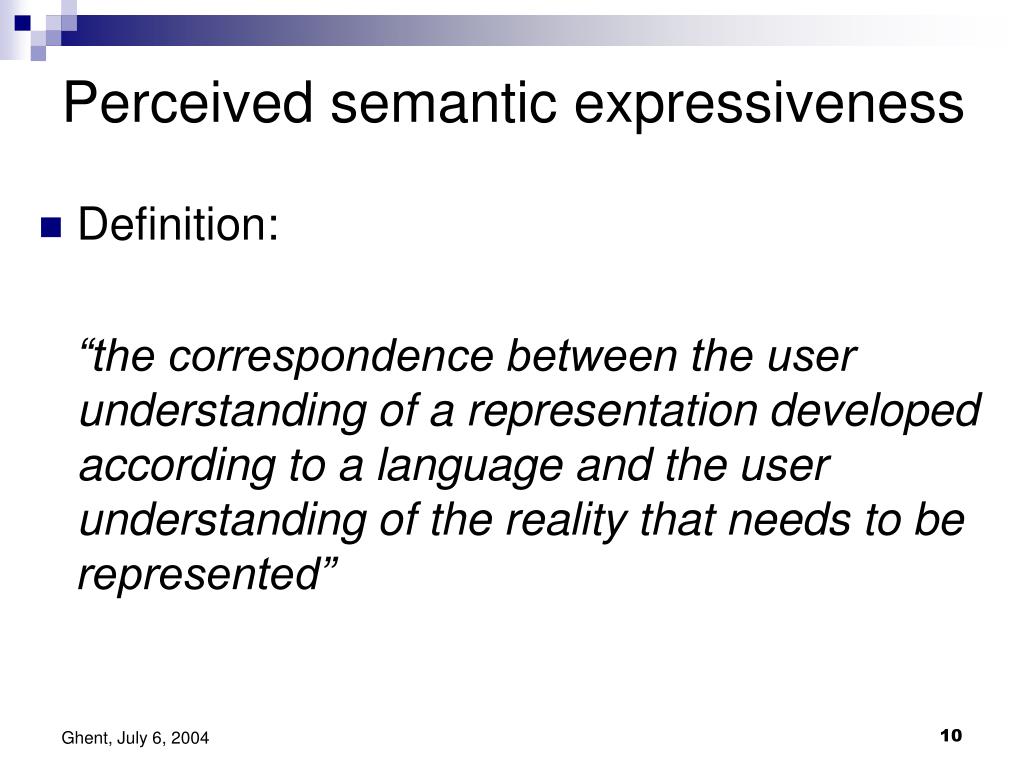 Perceived semantic expressiveness

Definition:

“the correspondence between the user understanding of a representation developed according to a language and the user understanding of the reality that needs to be represented”

Ghent, July 6, 2004

10